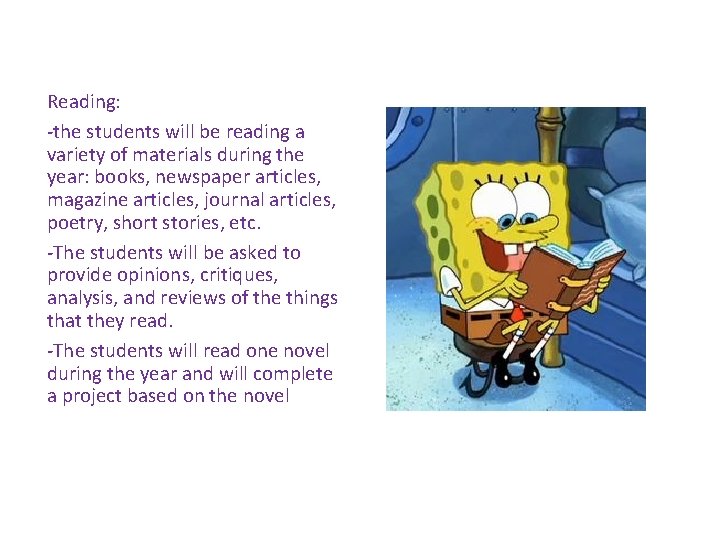 Reading:

-the students will be reading a variety of materials during the year: books, newspaper articles, magazine articles, journal articles, poetry, short stories, etc.

-The students will be asked to provide opinions, critiques, analysis, and reviews of the things that they read.

-The students will read one novel during the year and will complete a project based on the novel